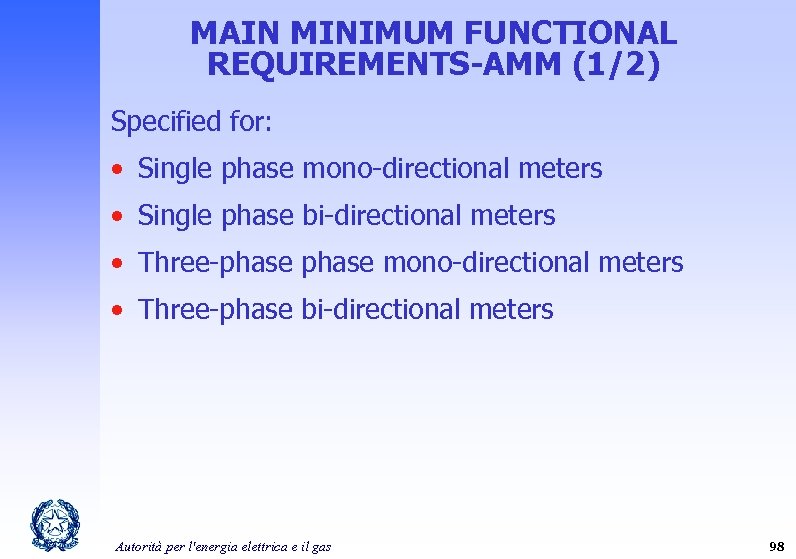 MAIN MINIMUM FUNCTIONAL REQUIREMENTS-AMM (1/2)

Specified for:

• Single phase mono-directional meters
• Single phase bi-directional meters
• Three-phase phase mono-directional meters
• Three-phase bi-directional meters

Autorità per l'energia elettrica e il gas

98